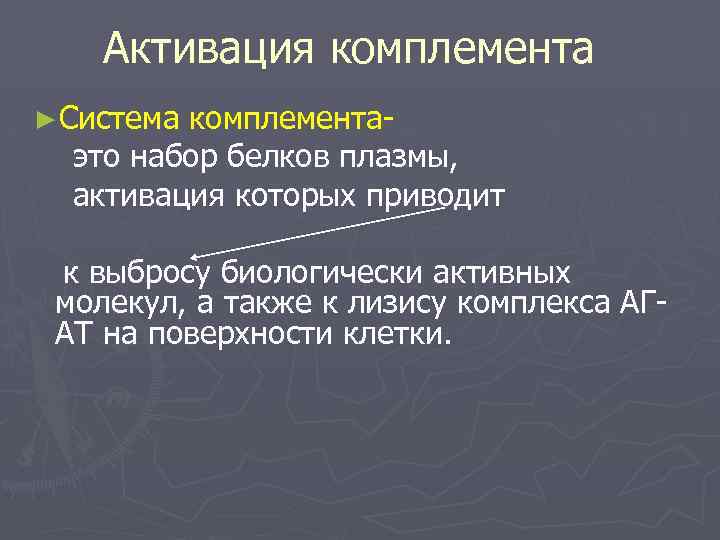 Активация комплемента

►Система комплемента-
это набор белков плазмы, активация которых приводит

к выбросу биологически активных молекул, а также к лизису комплекса АГ-АТ на поверхности клетки.